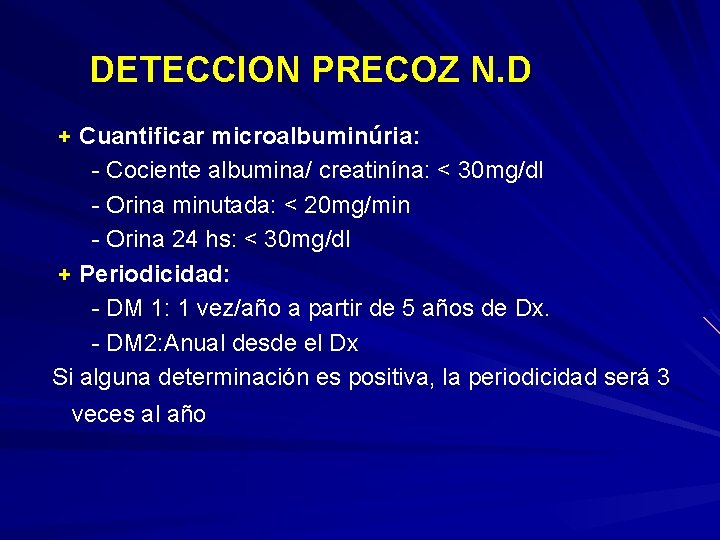 DETECCION PRECOZ N.D

+ Cuantificar microalbuminúria:
- Cociente albumina/ creatinína: < 30mg/dl
- Orina minutada: < 20mg/min
- Orina 24 hs: < 30mg/dl
+ Periodicidad:
- DM 1: 1 vez/año a partir de 5 años de Dx.
- DM2:Anual desde el Dx
Si alguna determinación es positiva, la periodicidad será 3 veces al año